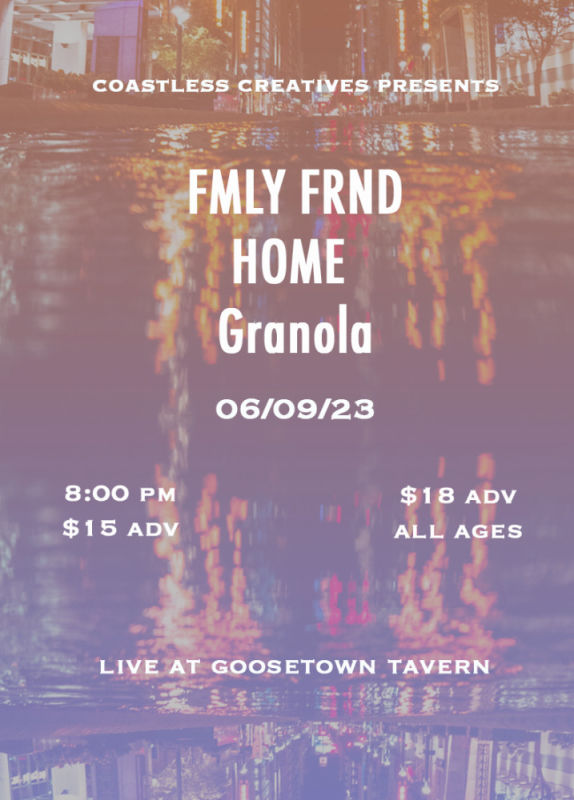 COASTLESS CREATIVES PRESENTS

FMLY FRND
HOME
Granola

06/09/23

8:00 PM
$15 ADV

$18 ADV
ALL AGES

LIVE AT GOOSETOWN TAVERN